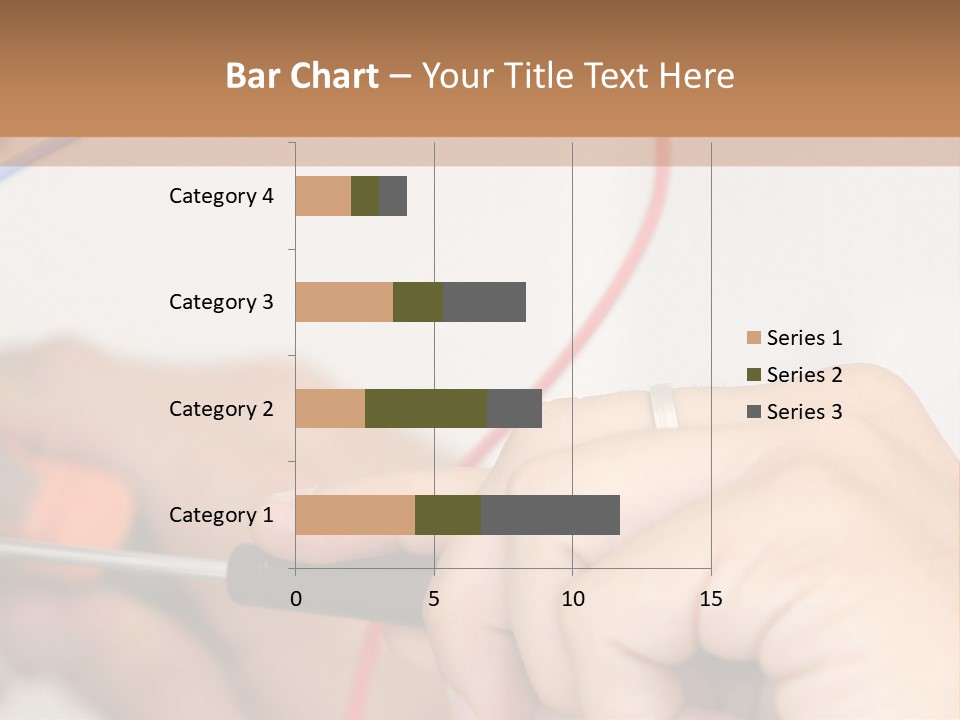 Bar Chart – Your Title Text Here

Category 4
Category 3
Category 2
Category 1

0
5
10
15

Series 1
Series 2
Series 3